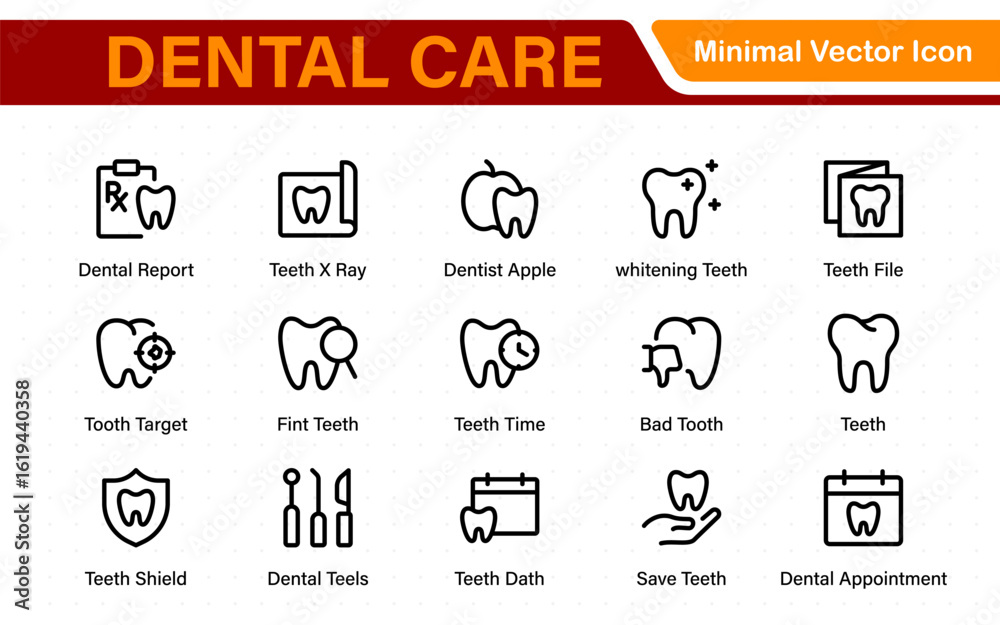 DENTAL CARE

Minimal Vector Icon

Rx

Dental Report

Teeth X Ray

Dentist Apple

whitening Teeth

Teeth File

Tooth Target

Fint Teeth

Teeth Time

Bad Tooth

Teeth

Teeth Shield

Dental Teels

Teeth Dath

Save Teeth

Dental Appointment

Adobe Stock | #1619440358